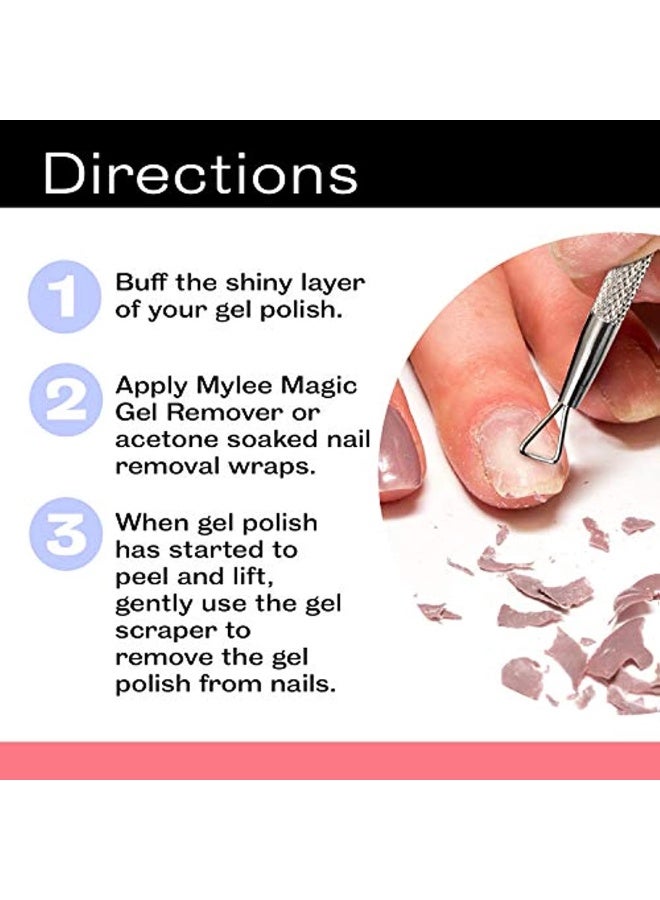 Directions

1 Buff the shiny layer of your gel polish.

2 Apply Mylee Magic Gel Remover or acetone soaked nail removal wraps.

3 When gel polish has started to peel and lift, gently use the gel scraper to remove the gel polish from nails.